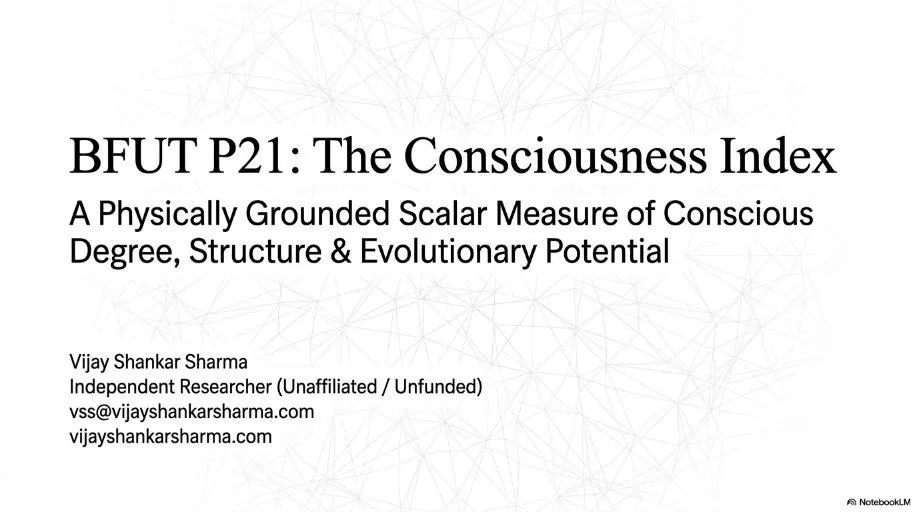 BFUT P21: The Consciousness Index

A Physically Grounded Scalar Measure of Conscious Degree, Structure & Evolutionary Potential

Vijay Shankar Sharma
Independent Researcher (Unaffiliated / Unfunded)
vss@vijayshankarsharma.com
vijayshankarsharma.com

NotebookLM